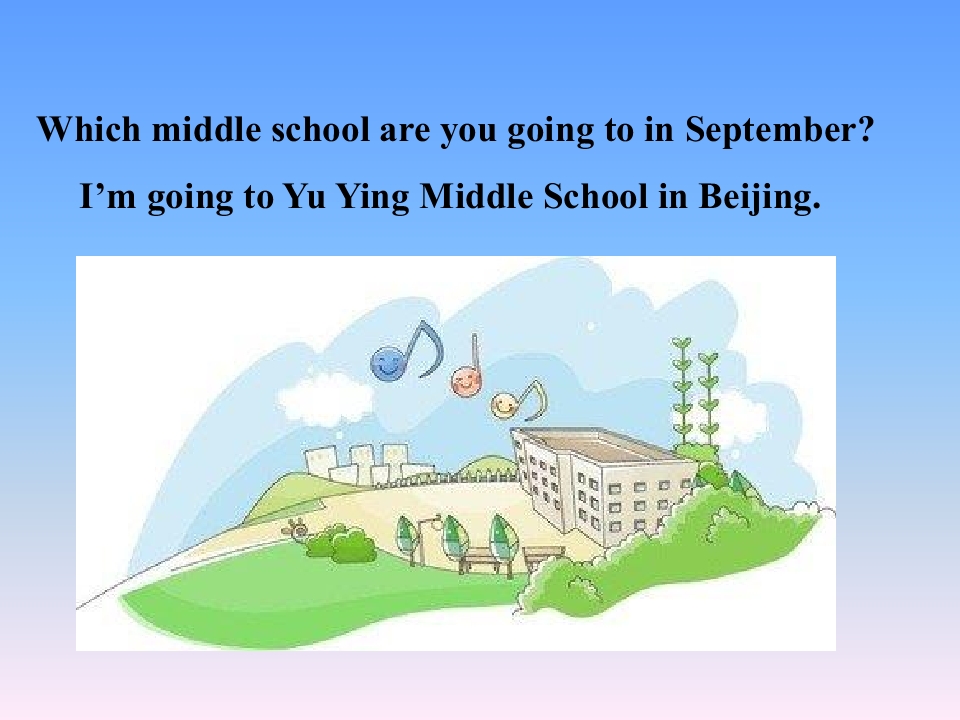 Which middle school are you going to in September?

I’m going to Yu Ying Middle School in Beijing.